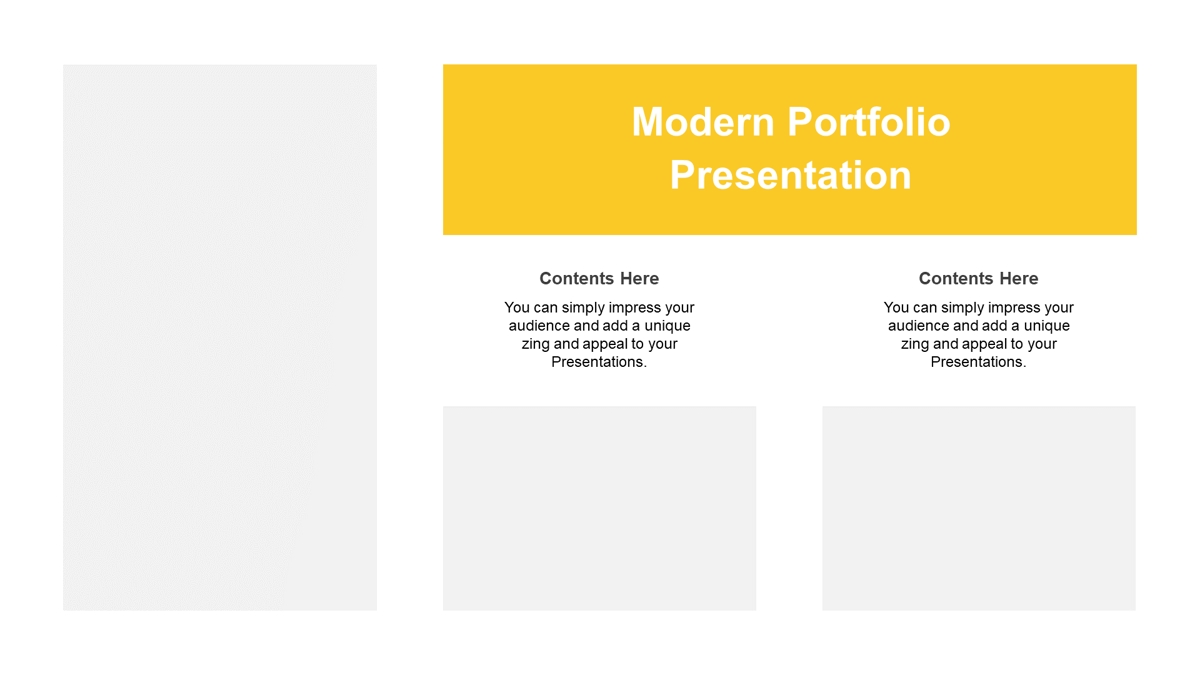 Modern Portfolio Presentation

Contents Here

You can simply impress your audience and add a unique zing and appeal to your Presentations.

Contents Here

You can simply impress your audience and add a unique zing and appeal to your Presentations.